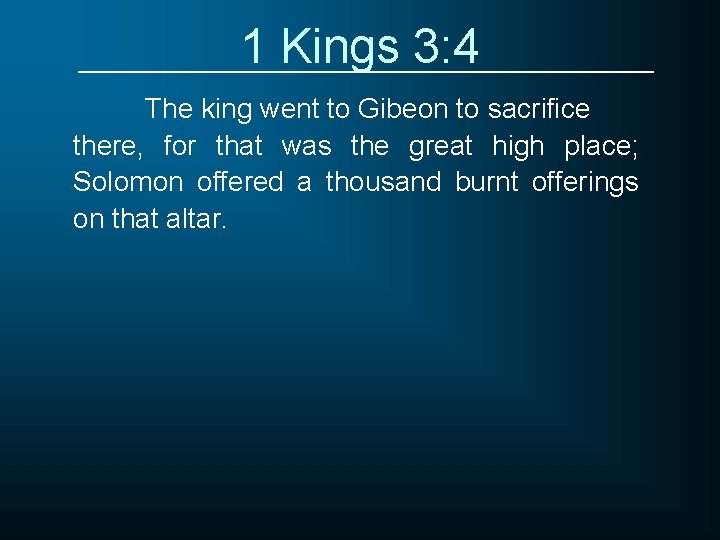 1 Kings 3:4

The king went to Gibeon to sacrifice there, for that was the great high place; Solomon offered a thousand burnt offerings on that altar.